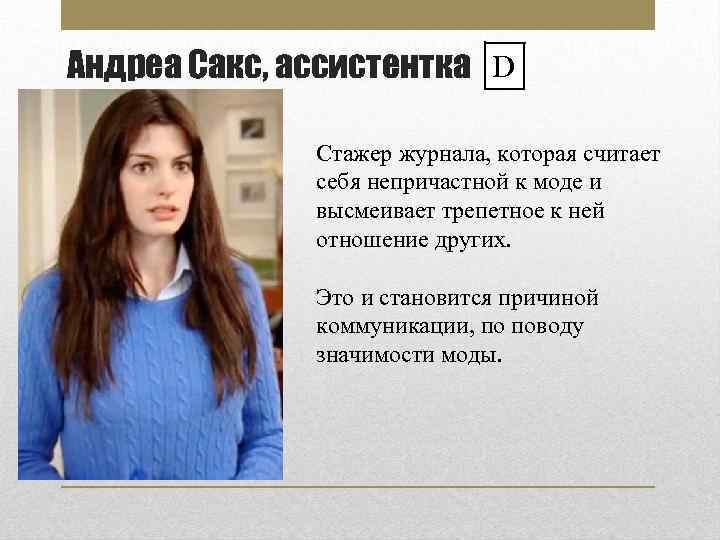 Андреа Сакс, ассистентка D

Стажер журнала, которая считает себя непричастной к моде и высмеивает трепетное к ней отношение других.

Это и становится причиной коммуникации, по поводу значимости моды.